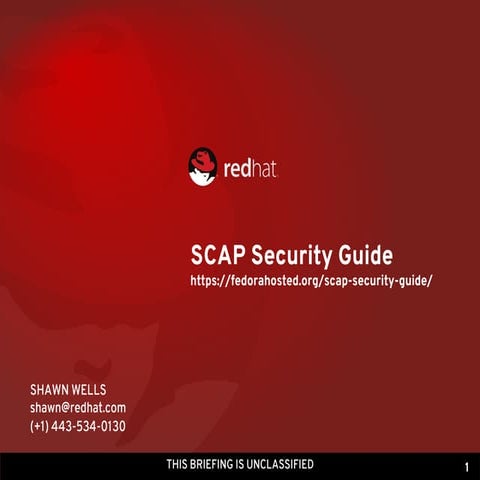 redhat.

SCAP Security Guide
https://fedorahosted.org/scap-security-guide/

SHAWN WELLS
shawn@redhat.com
(+1) 443-534-0130

THIS BRIEFING IS UNCLASSIFIED

1